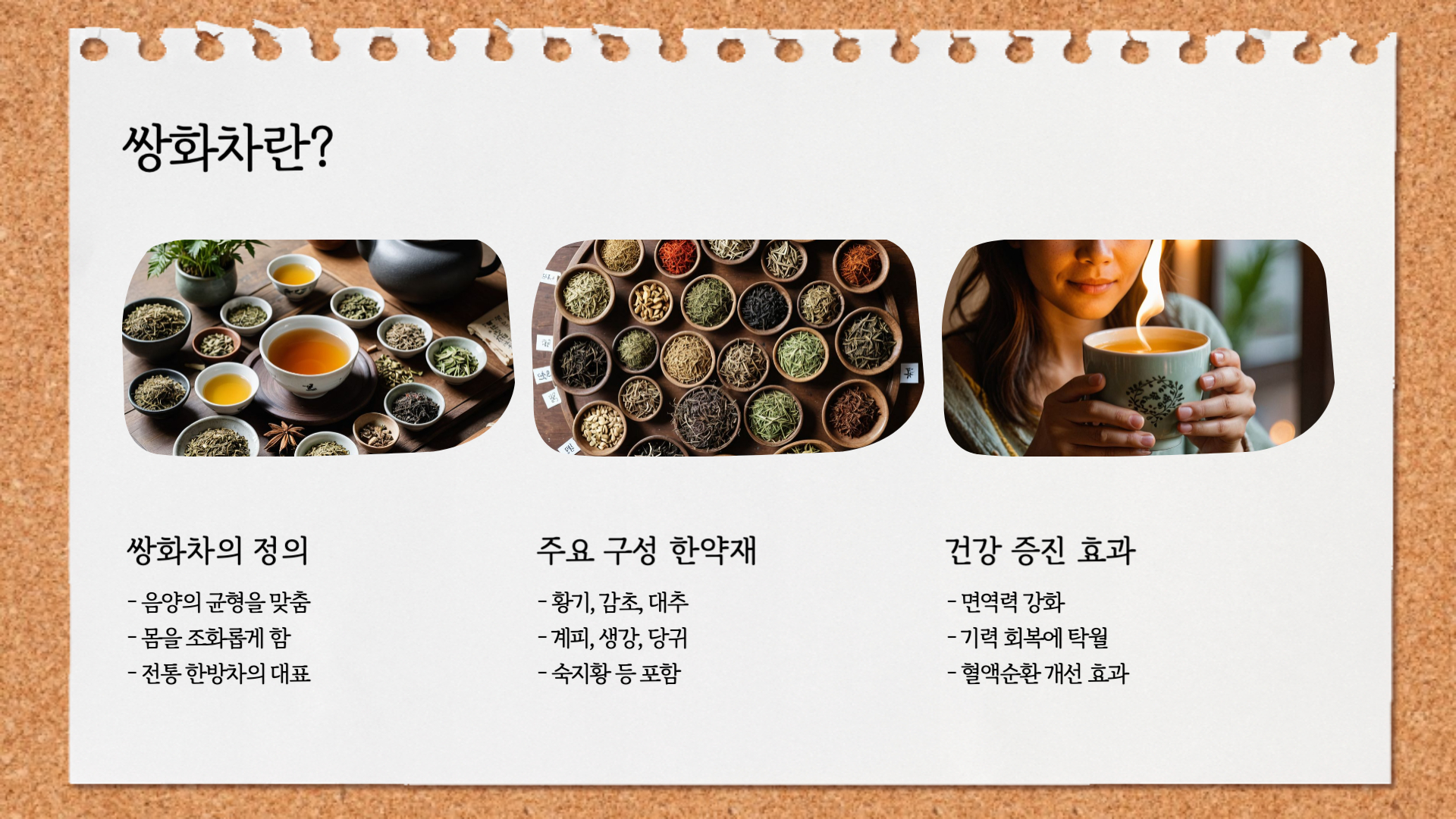 쌍화차란?

쌍화차의 정의

- 음양의 균형을 맞춤
- 몸을 조화롭게 함
- 전통 한방차의 대표

주요 구성 한약재

- 황기, 감초, 대추
- 계피, 생강, 당귀
- 숙지황 등 포함

건강 증진 효과

- 면역력 강화
- 기력 회복에 탁월
- 혈액순환 개선 효과